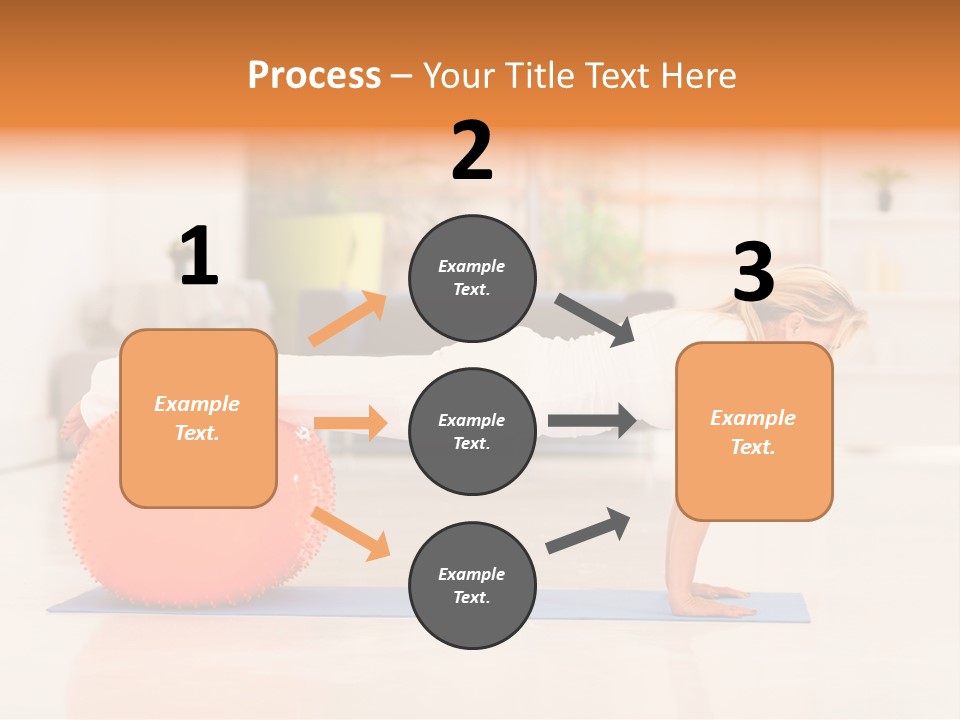 Process – Your Title Text Here

1

Example Text.

2

Example Text.

Example Text.

Example Text.

3

Example Text.